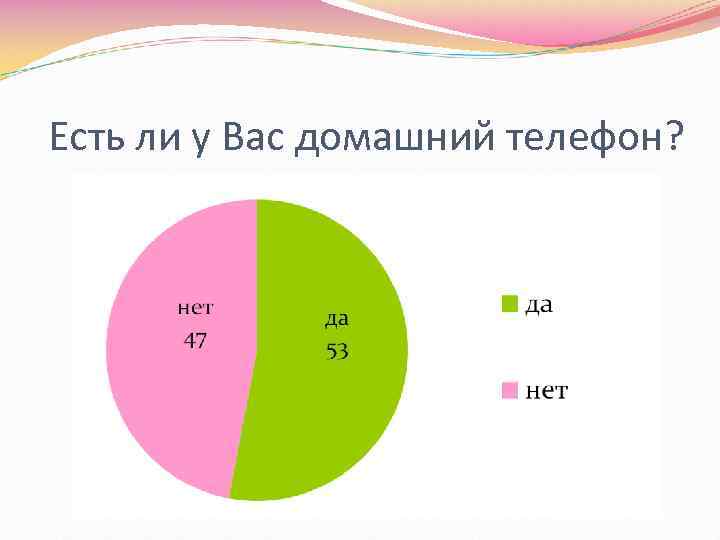 Есть ли у Вас домашний телефон?

нет
47

да
53

да

нет